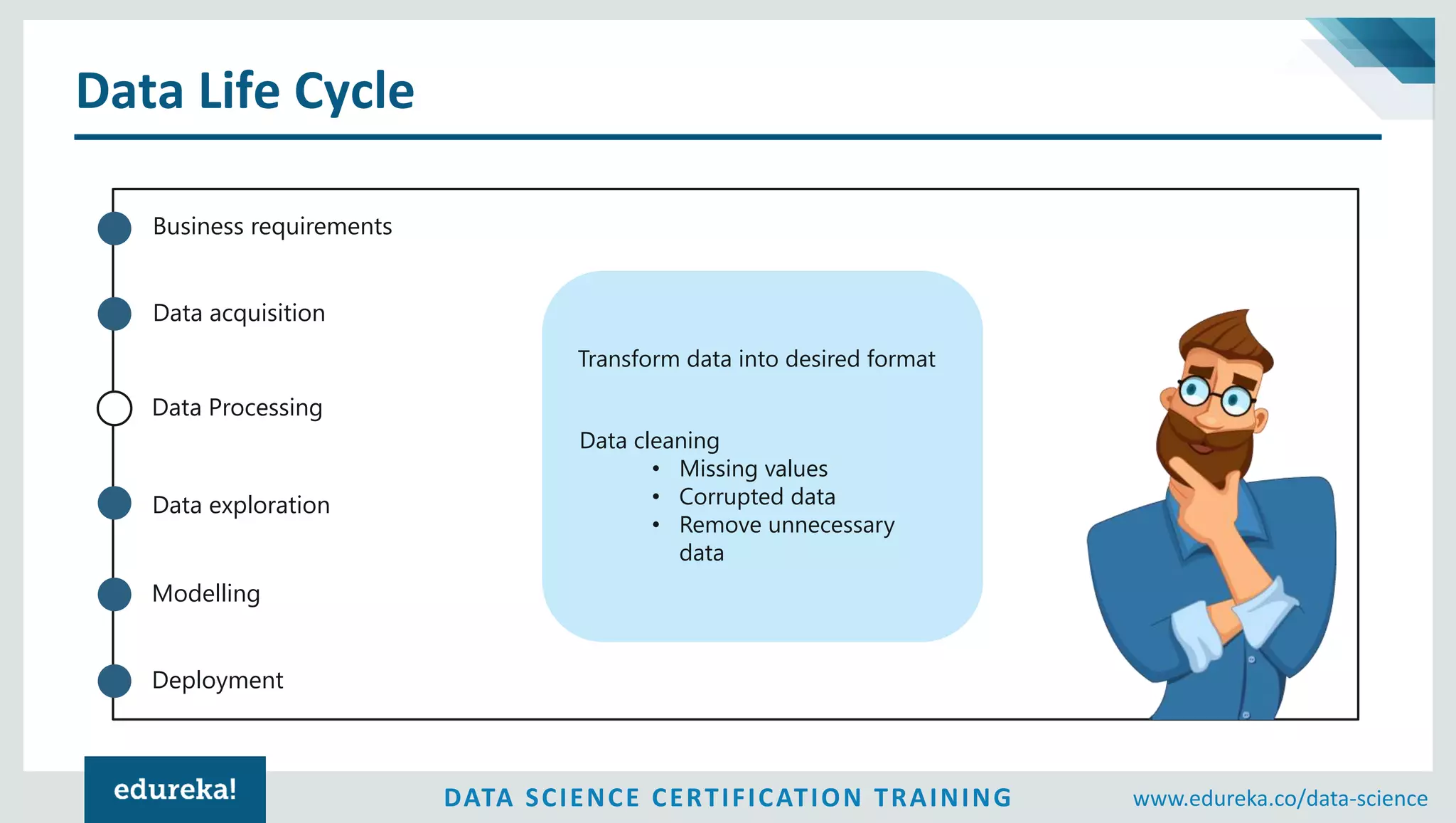 Data Life Cycle

Business requirements

Data acquisition

Data Processing

Data exploration

Modelling

Deployment

Transform data into desired format

Data cleaning
• Missing values
• Corrupted data
• Remove unnecessary data

edureka!

DATA SCIENCE CERTIFICATION TRAINING

www.edureka.co/data-science